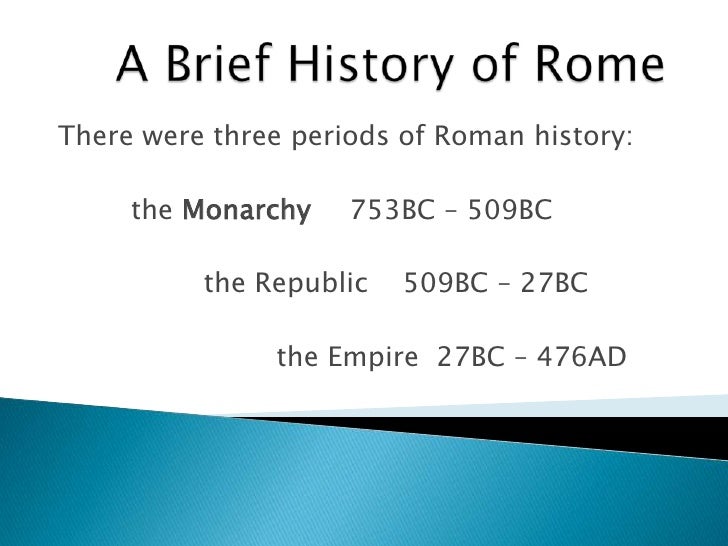 A Brief History of Rome

There were three periods of Roman history:

the Monarchy 753BC – 509BC

the Republic 509BC – 27BC

the Empire 27BC – 476AD